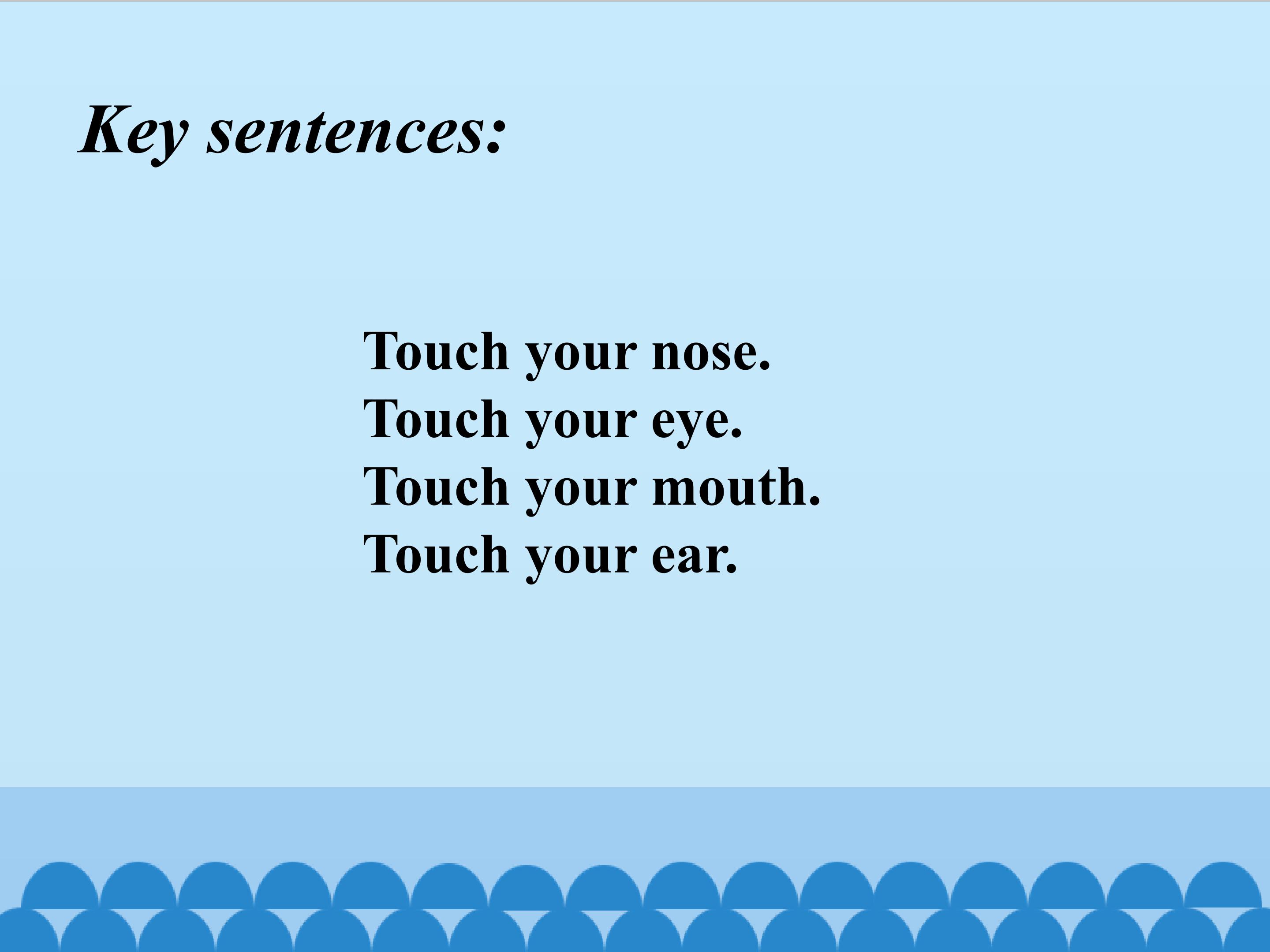 Key sentences:

Touch your nose.
Touch your eye.
Touch your mouth.
Touch your ear.